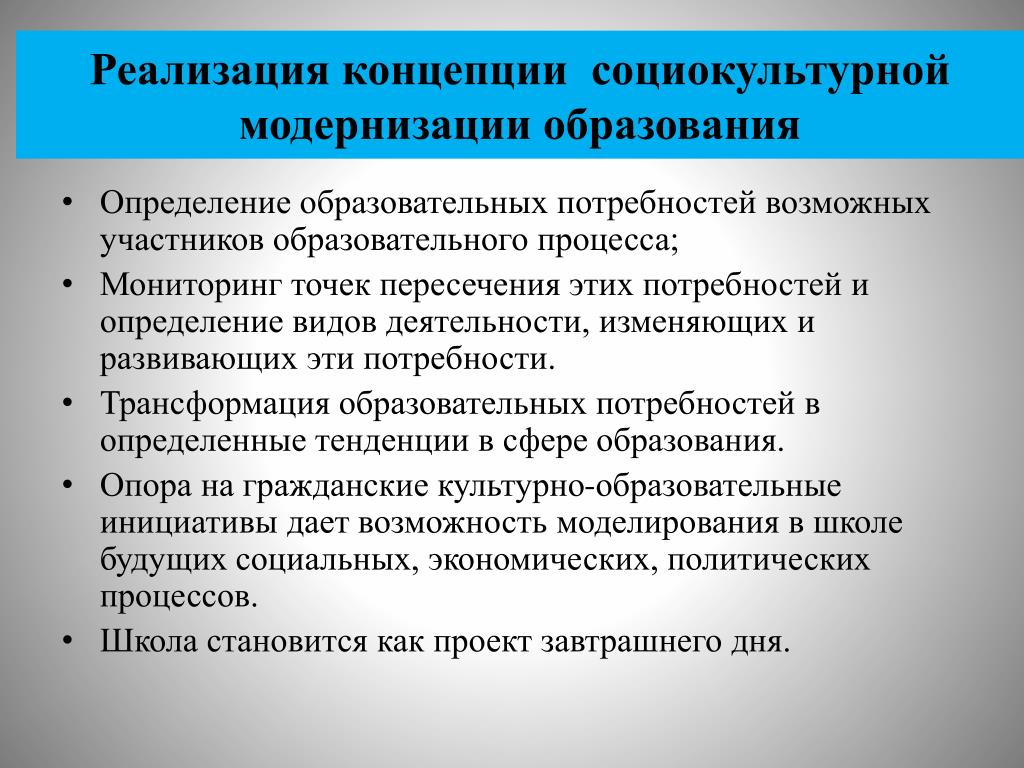 Реализация концепции социокультурной модернизации образования

• Определение образовательных потребностей возможных участников образовательного процесса;
• Мониторинг точек пересечения этих потребностей и определение видов деятельности, изменяющих и развивающих эти потребности.
• Трансформация образовательных потребностей в определенные тенденции в сфере образования.
• Опора на гражданские культурно-образовательные инициативы дает возможность моделирования в школе будущих социальных, экономических, политических процессов.
• Школа становится как проект завтрашнего дня.